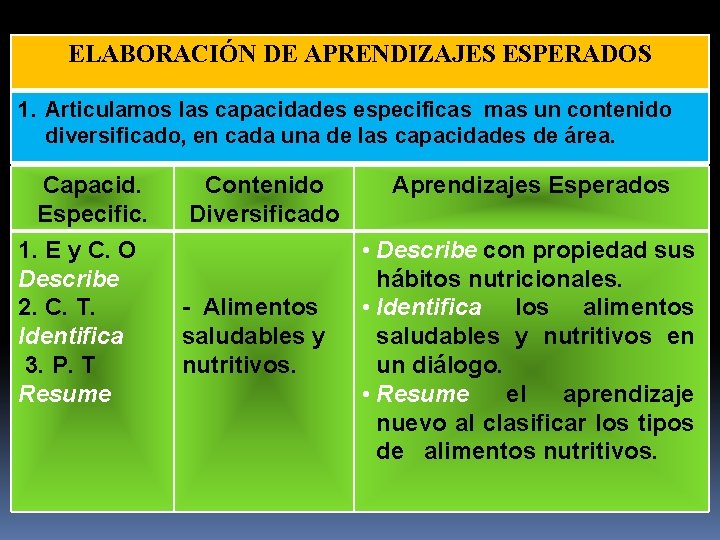 ELABORACIÓN DE APRENDIZAJES ESPERADOS

1. Articulamos las capacidades especificas mas un contenido diversificado, en cada una de las capacidades de área.

| Capacid. Especific. | Contenido Diversificado | Aprendizajes Esperados |
|---|---|---|
| 1. E y C. O Describe 2. C. T. Identifica 3. P. T Resume | - Alimentos saludables y nutritivos. | • Describe con propiedad sus hábitos nutricionales. • Identifica los alimentos saludables y nutritivos en un diálogo. • Resume el aprendizaje nuevo al clasificar los tipos de alimentos nutritivos. |